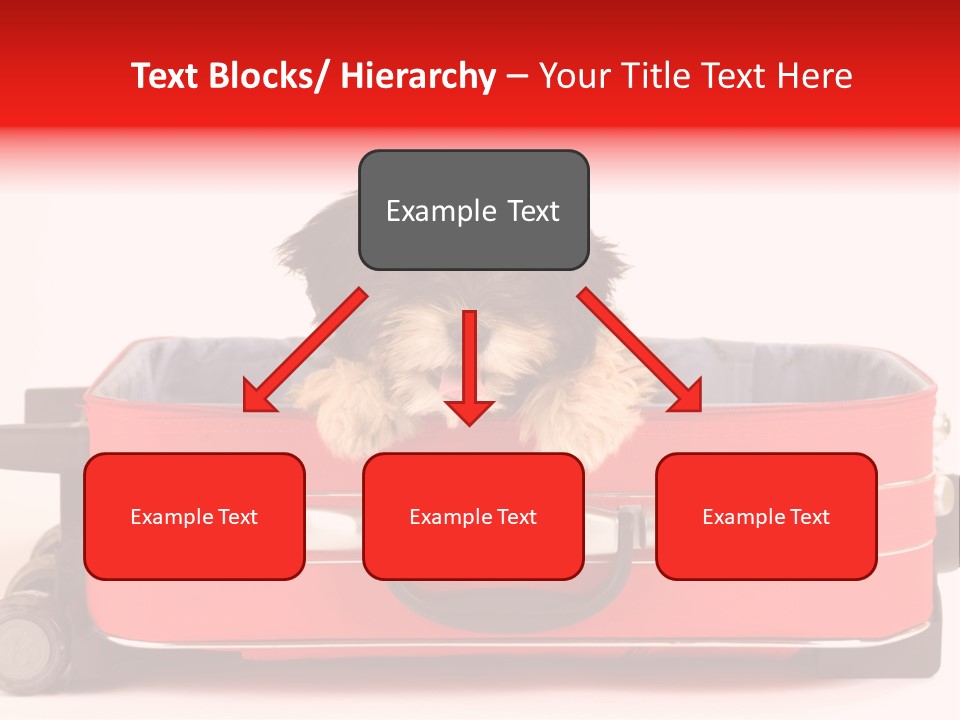 Text Blocks/ Hierarchy – Your Title Text Here

Example Text

Example Text

Example Text

Example Text